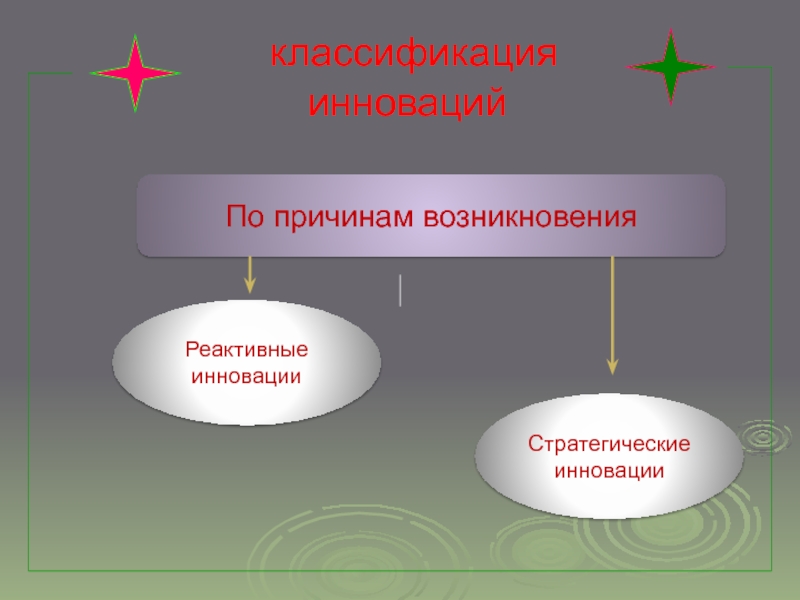 классификация инноваций

По причинам возникновения

Реактивные инновации

Стратегические инновации